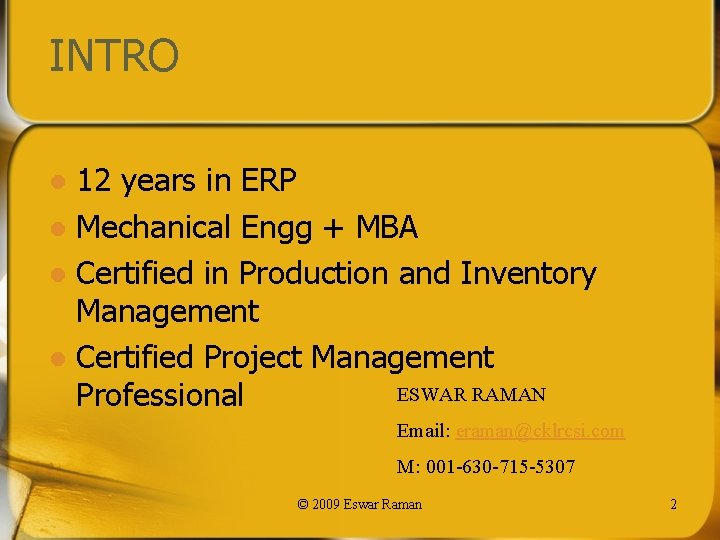 INTRO

- 12 years in ERP
- Mechanical Engg + MBA
- Certified in Production and Inventory Management
- Certified Project Management Professional

ESWAR RAMAN

Email: eraman@cklrcsi.com

M: 001-630-715-5307

© 2009 Eswar Raman

2